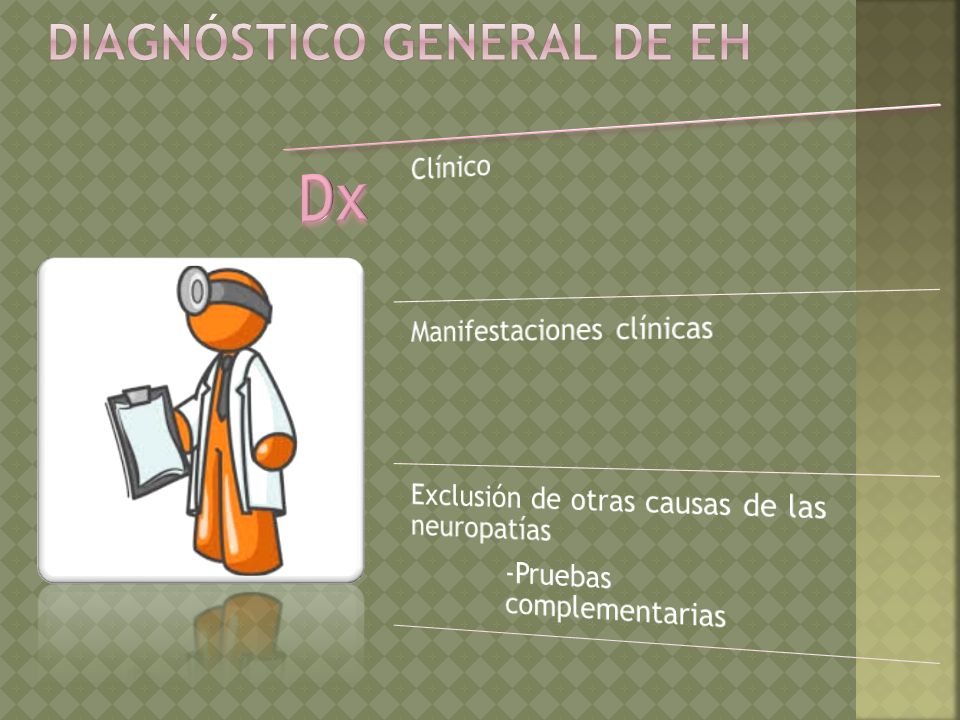 DIAGNÓSTICO GENERAL DE EH

Dx

Clínico

Manifestaciones clínicas

Exclusión de otras causas de las neuropatías

-Pruebas complementarias